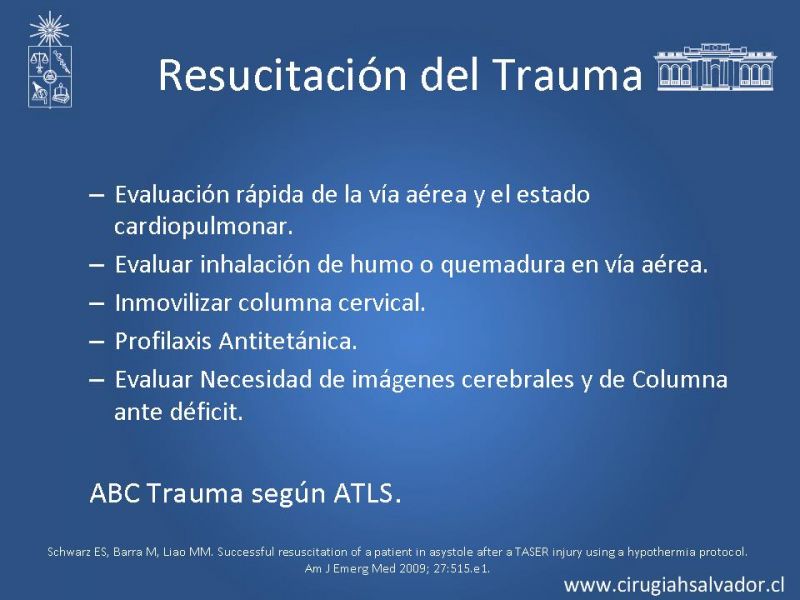 Resucitación del Trauma

– Evaluación rápida de la vía aérea y el estado cardiopulmonar.
– Evaluar inhalación de humo o quemadura en vía aérea.
– Inmovilizar columna cervical.
– Profilaxis Antitetánica.
– Evaluar Necesidad de imágenes cerebrales y de Columna ante déficit.

ABC Trauma según ATLS.

Schwarz ES, Barra M, Liao MM. Successful resuscitation of a patient in asystole after a TASER injury using a hypothermia protocol. Am J Emerg Med 2009; 27:515.e1.

www.cirugiahsalvador.cl